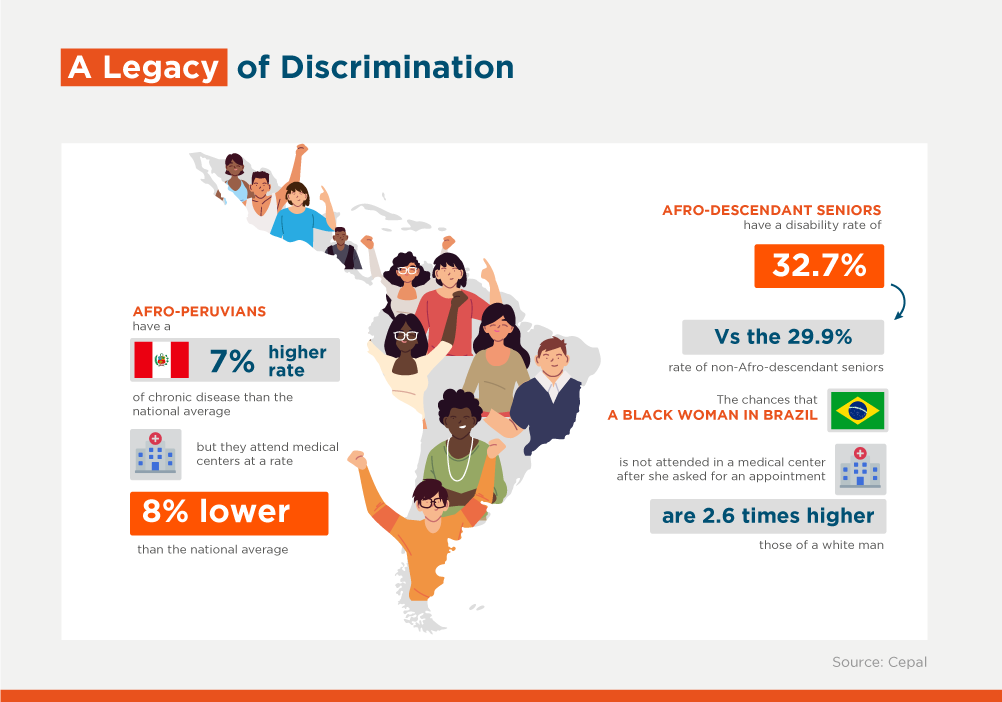 A Legacy of Discrimination

AFRO-PERUVIANS
have a

7% higher rate

of chronic disease than the national average

but they attend medical centers at a rate

8% lower

than the national average

AFRO-DESCENDANT SENIORS
have a disability rate of

32.7%

Vs the 29.9%

rate of non-Afro-descendant seniors

The chances that
A BLACK WOMAN IN BRAZIL

is not attended in a medical center after she asked for an appointment

are 2.6 times higher

those of a white man

Source: Cepal